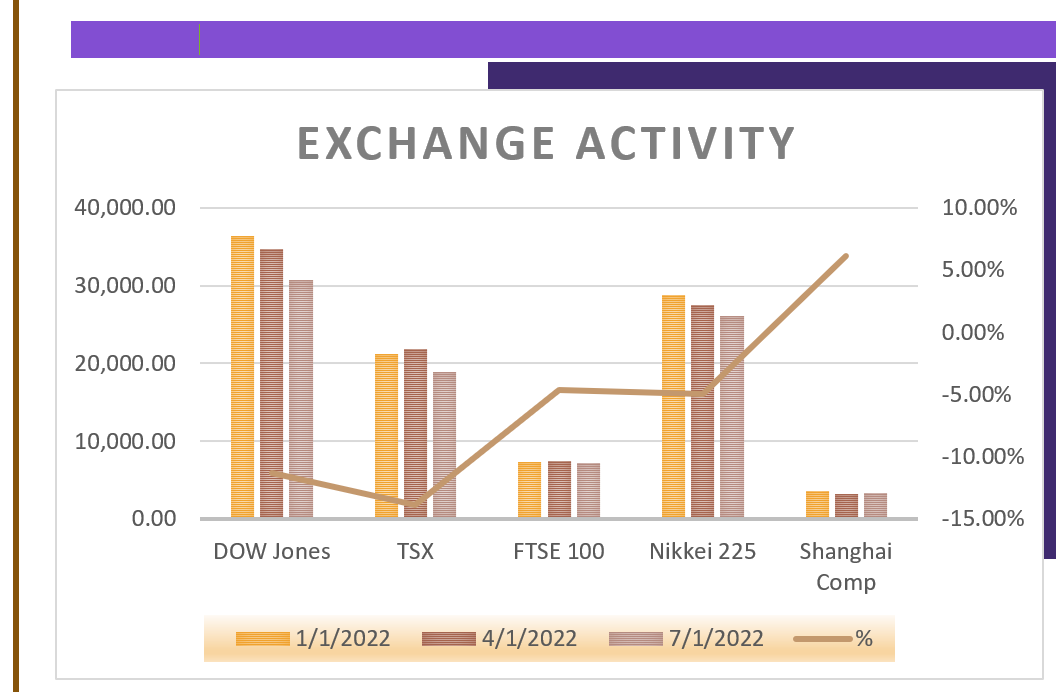 EXCHANGE ACTIVITY

40,000.00
30,000.00
20,000.00
10,000.00
0.00

10.00%
5.00%
0.00%
-5.00%
-10.00%
-15.00%

DOW Jones
TSX
FTSE 100
Nikkei 225
Shanghai Comp

1/1/2022
4/1/2022
7/1/2022
%